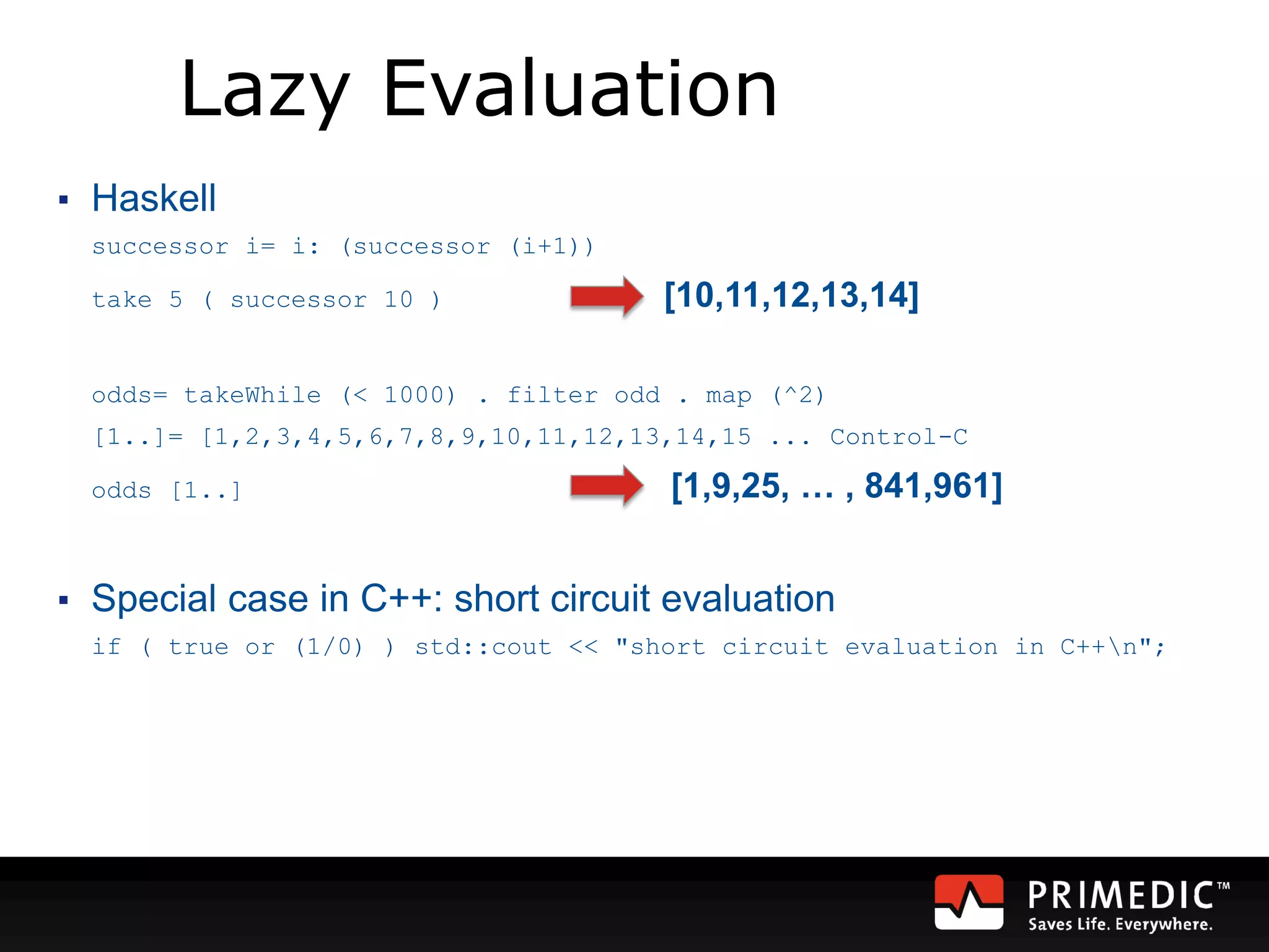 Lazy Evaluation

▪ Haskell

successor i= i: (successor (i+1))

take 5 ( successor 10 ) [10,11,12,13,14]

odds= takeWhile (< 1000) . filter odd . map (^2)

[1..]= [1,2,3,4,5,6,7,8,9,10,11,12,13,14,15 ... Control-C

odds [1..] [1,9,25, … , 841,961]

▪ Special case in C++: short circuit evaluation

if ( true or (1/0) ) std::cout << "short circuit evaluation in C++\n";

PRIMEDIC™
Saves Life. Everywhere.